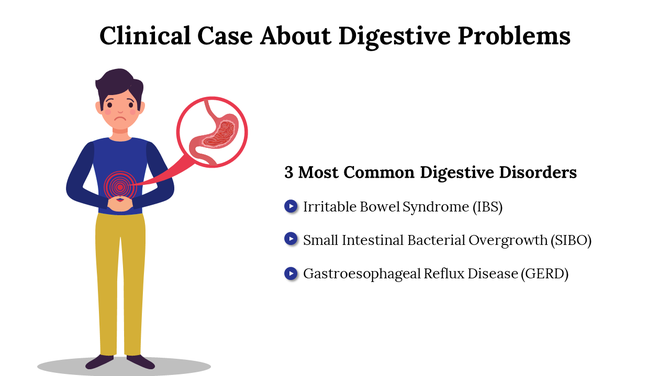 Clinical Case About Digestive Problems

3 Most Common Digestive Disorders

Irritable Bowel Syndrome (IBS)

Small Intestinal Bacterial Overgrowth (SIBO)

Gastroesophageal Reflux Disease (GERD)